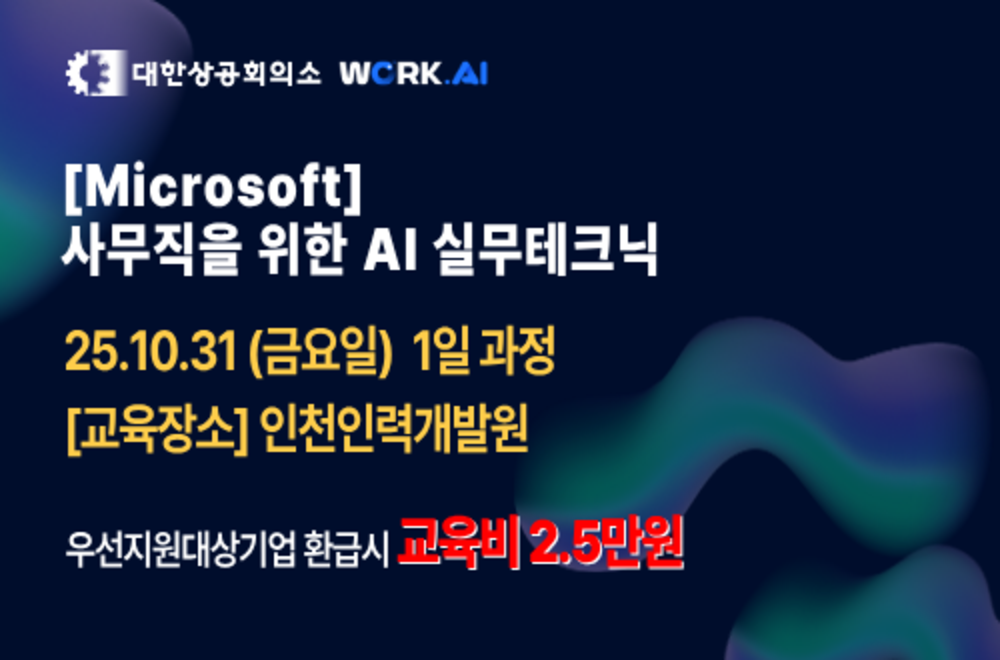 대한상공회의소 WORK.AI

[Microsoft]
사무직을 위한 AI 실무테크닉

25.10.31 (금요일) 1일 과정
[교육장소] 인천인력개발원

우선지원대상기업 환급시 교육비 2.5만원